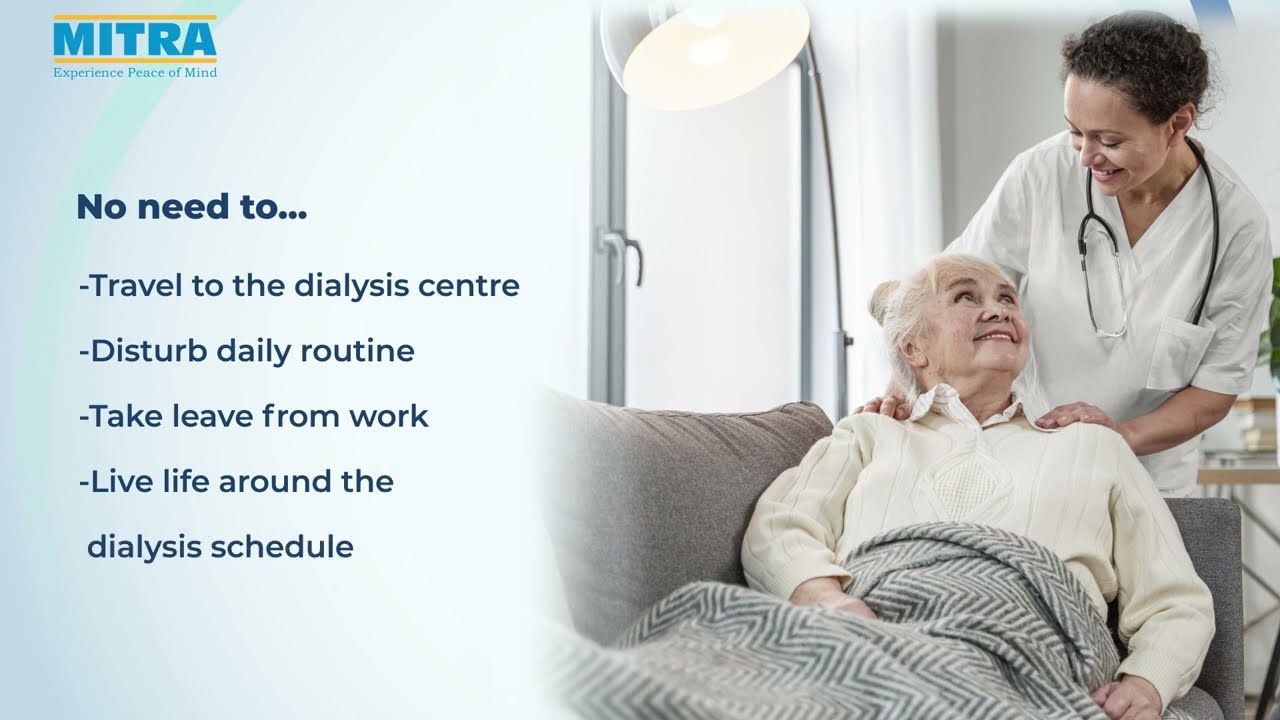 MITRA
Experience Peace of Mind

No need to...

-Travel to the dialysis centre

-Disturb daily routine

-Take leave from work

-Live life around the dialysis schedule